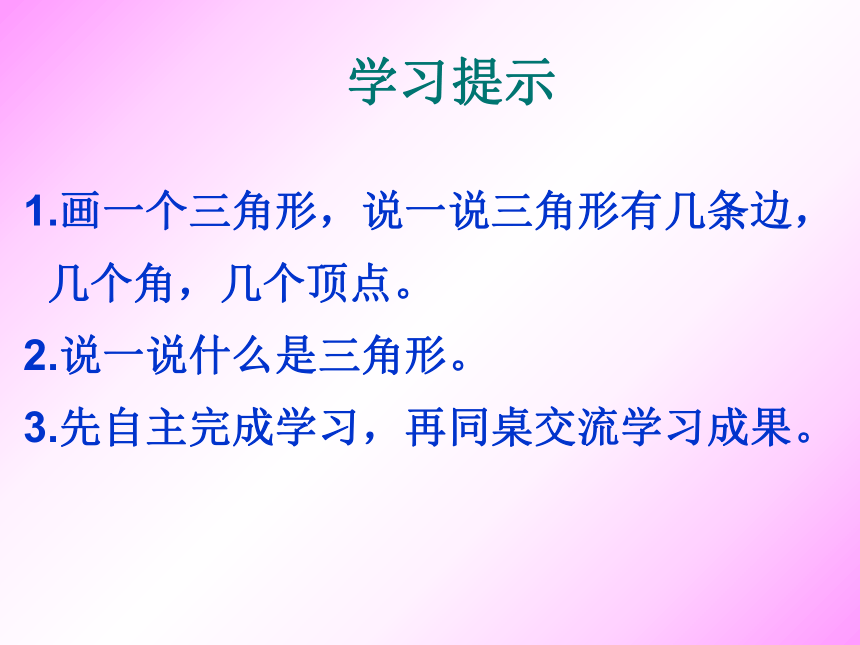 学习提示

1.画一个三角形，说一说三角形有几条边，几个角，几个顶点。

2.说一说什么是三角形。

3.先自主完成学习，再同桌交流学习成果。